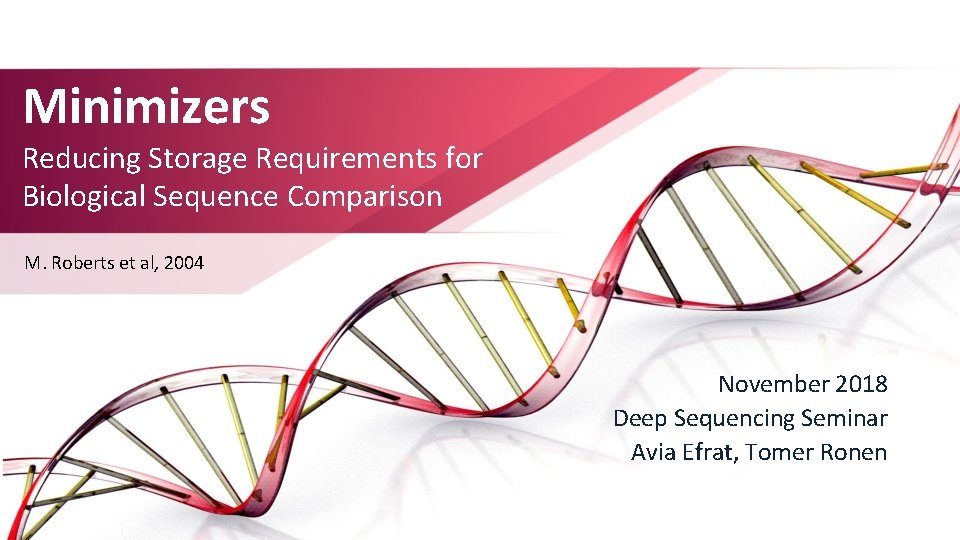 Minimizers

Reducing Storage Requirements for Biological Sequence Comparison

M. Roberts et al, 2004

November 2018
Deep Sequencing Seminar
Avia Efrat, Tomer Ronen